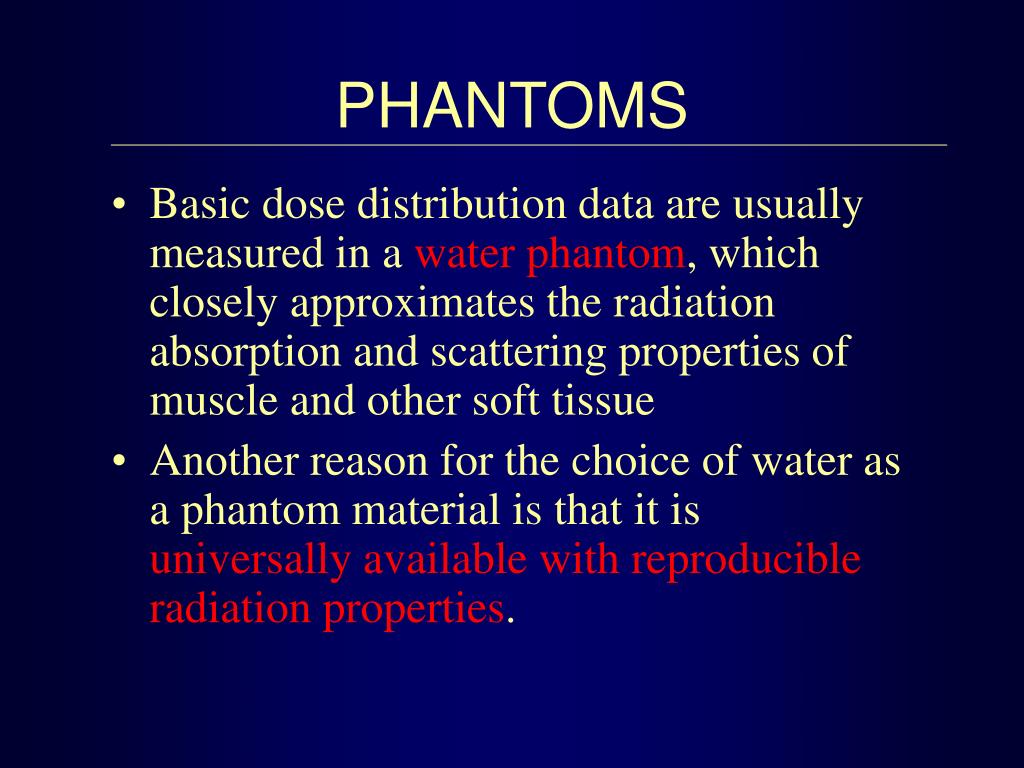 PHANTOMS

• Basic dose distribution data are usually measured in a water phantom, which closely approximates the radiation absorption and scattering properties of muscle and other soft tissue

• Another reason for the choice of water as a phantom material is that it is universally available with reproducible radiation properties.